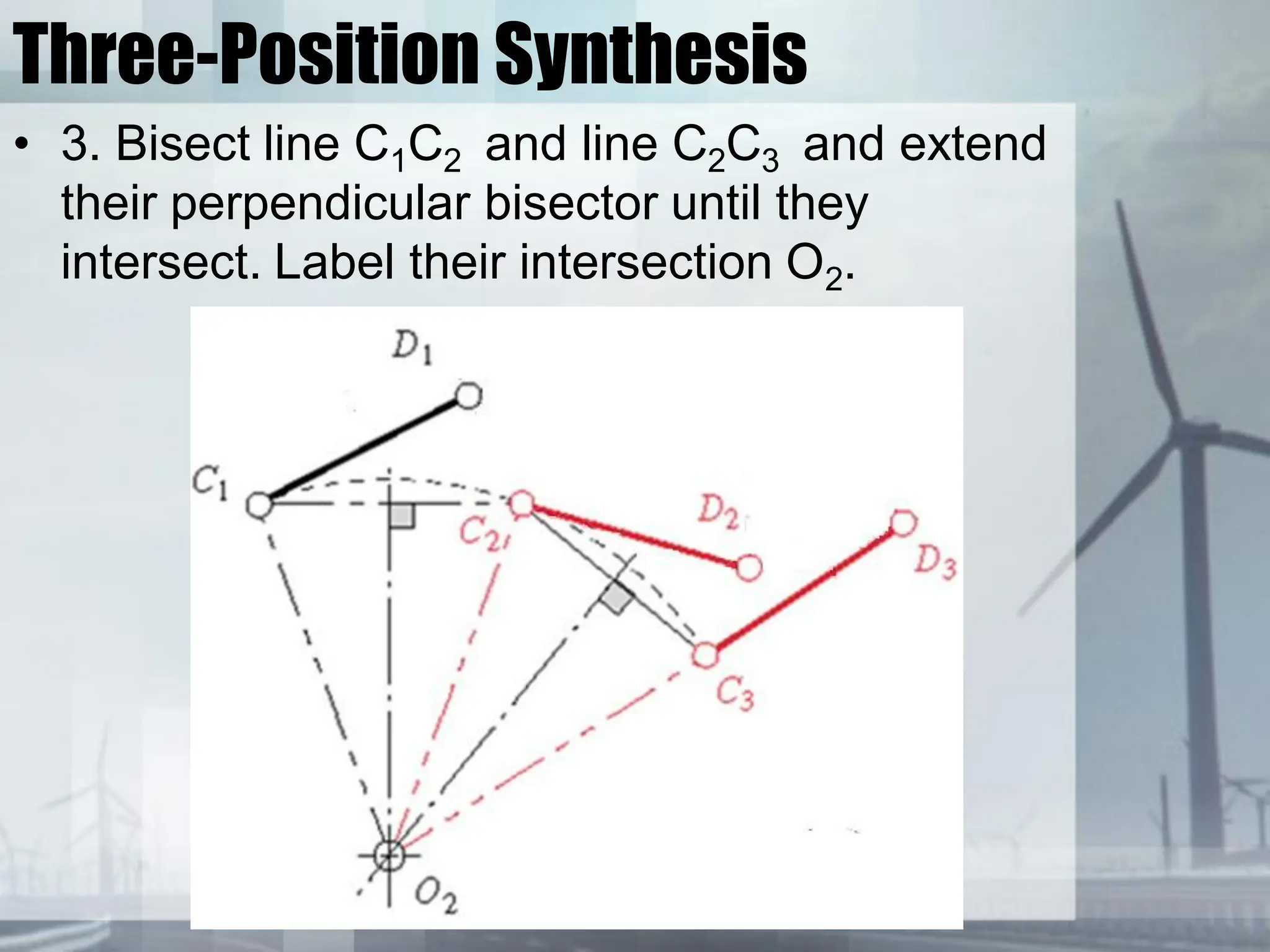 Three-Position Synthesis

• 3. Bisect line $C_1C_2$ and line $C_2C_3$ and extend their perpendicular bisector until they intersect. Label their intersection $O_2$.

$D_1$

$C_1$

$C_2$

$D_2$

$D_3$

$C_3$

$O_2$